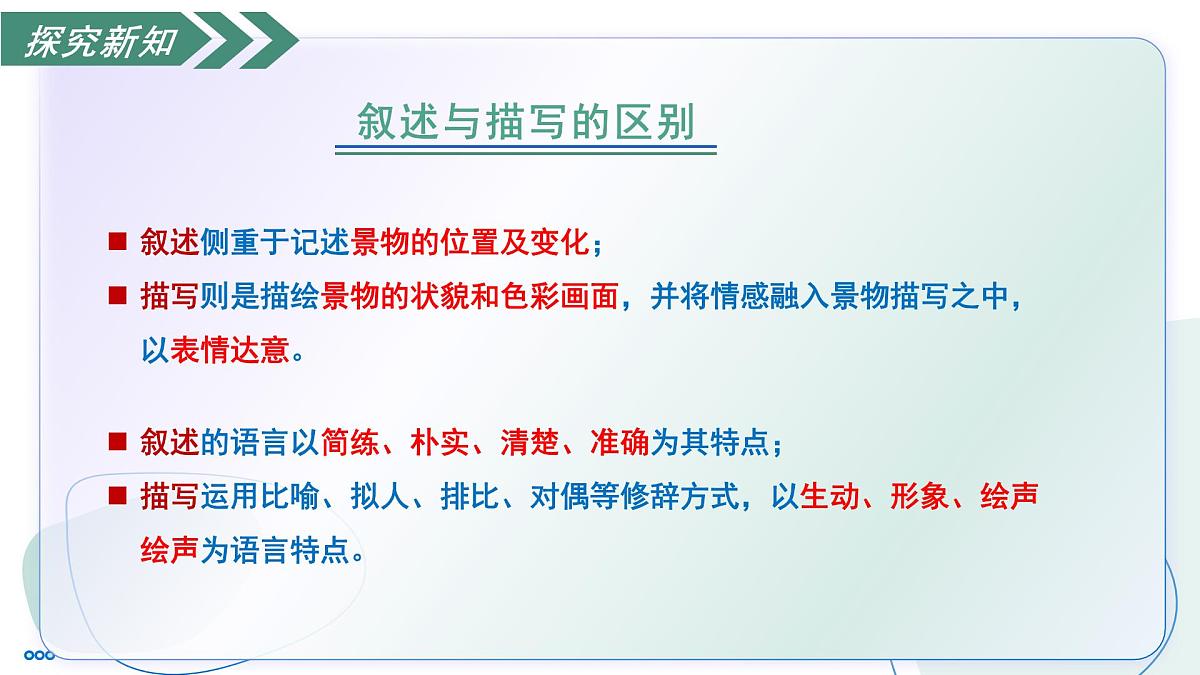 探究新知

叙述与描写的区别

■ 叙述侧重于记述景物的位置及变化；

■ 描写则是描绘景物的状貌和色彩画面，并将情感融入景物描写之中，以表情达意。

■ 叙述的语言以简练、朴实、清楚、准确为其特点；

■ 描写运用比喻、拟人、排比、对偶等修辞方式，以生动、形象、绘声绘声为语言特点。